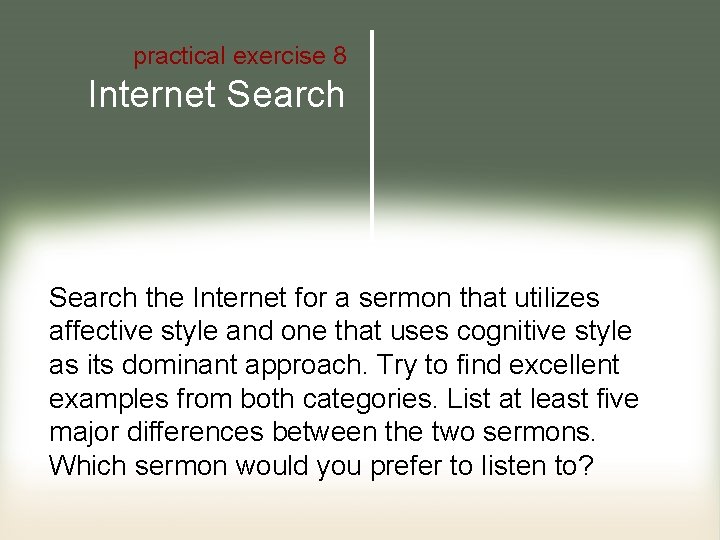 practical exercise 8
Internet Search

Search the Internet for a sermon that utilizes affective style and one that uses cognitive style as its dominant approach. Try to find excellent examples from both categories. List at least five major differences between the two sermons. Which sermon would you prefer to listen to?